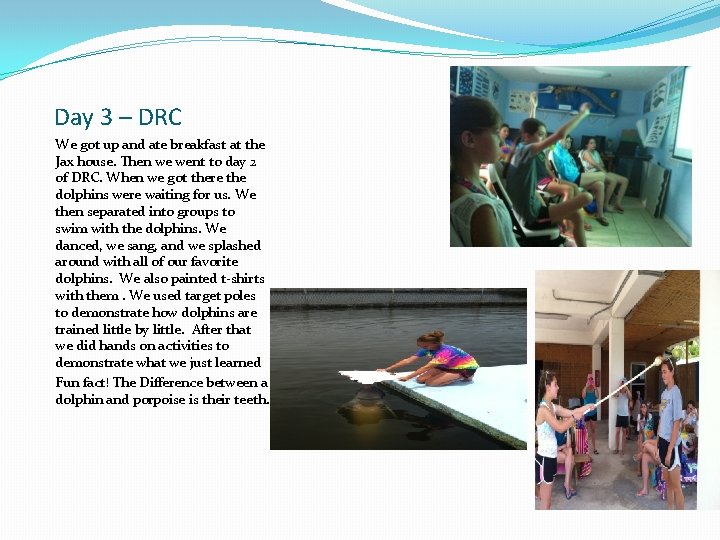 Day 3 – DRC

We got up and ate breakfast at the Jax house. Then we went to day 2 of DRC. When we got there the dolphins were waiting for us. We then separated into groups to swim with the dolphins. We danced, we sang, and we splashed around with all of our favorite dolphins. We also painted t-shirts with them . We used target poles to demonstrate how dolphins are trained little by little. After that we did hands on activities to demonstrate what we just learned

Fun fact! The Difference between a dolphin and porpoise is their teeth.